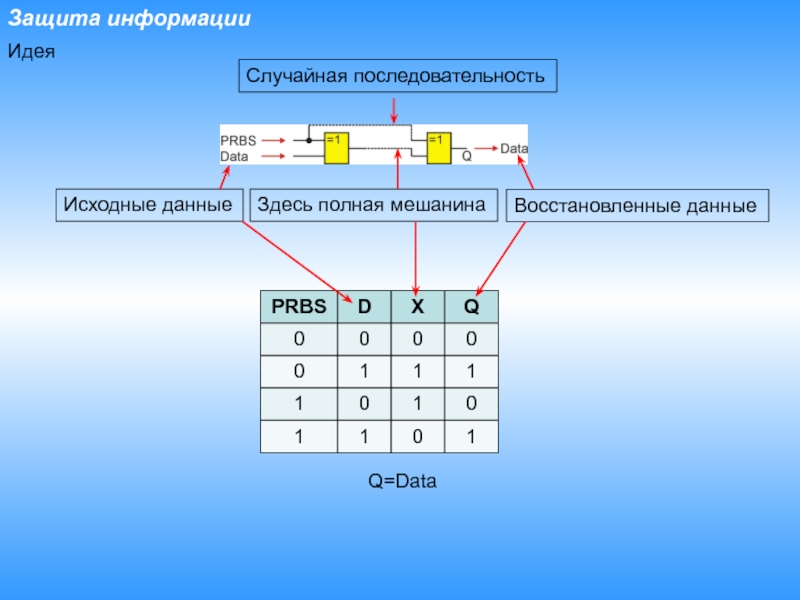 Защита информации

Идея

Случайная последовательность

PRBS
Data
=1
=1
Q
Data

Исходные данные

Здесь полная мешанина

Восстановленные данные

| PRBS | D | X | Q |
|---|---|---|---|
| 0 | 0 | 0 | 0 |
| 0 | 1 | 1 | 1 |
| 1 | 0 | 1 | 0 |
| 1 | 1 | 0 | 1 |

Q=Data